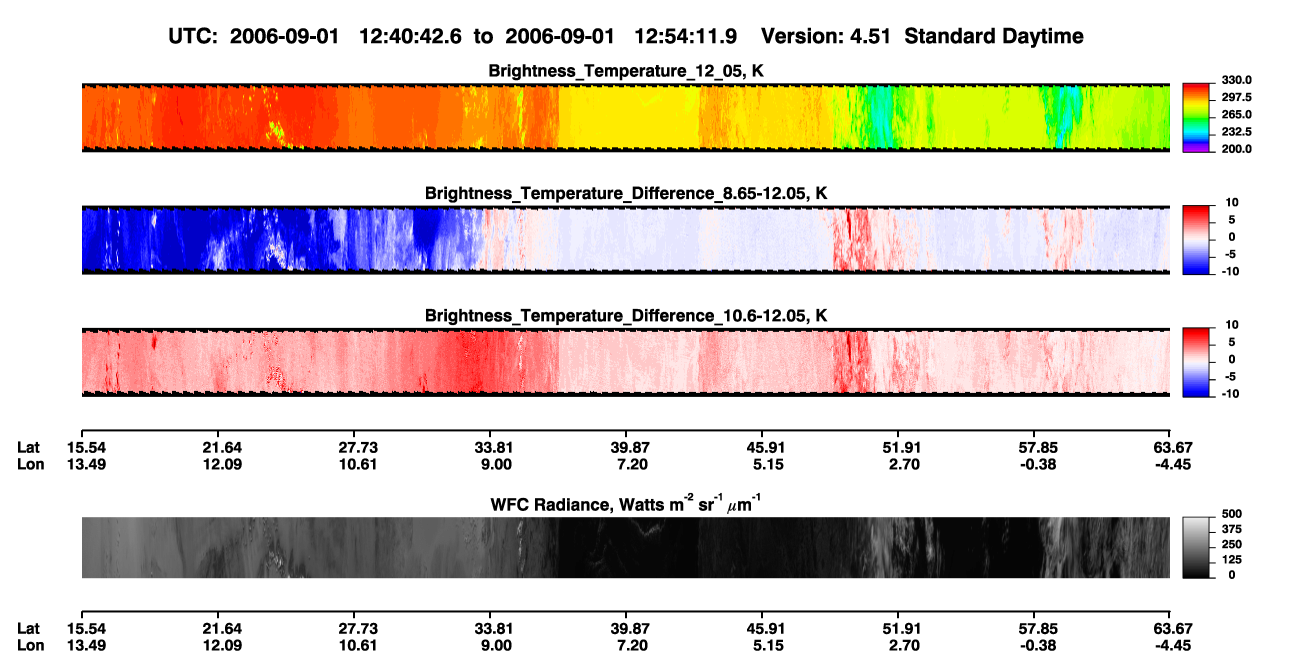 UTC: 2006-09-01 12:40:42.6 to 2006-09-01 12:54:11.9 Version: 4.51 Standard Daytime

Brightness_Temperature_12_05, K

330.0
297.5
265.0
232.5
200.0

Brightness_Temperature_Difference_8.65-12.05, K

10
5
0
-5
-10

Brightness_Temperature_Difference_10.6-12.05, K

10
5
0
-5
-10

| Lat | 15.54 | 21.64 | 27.73 | 33.81 | 39.87 | 45.91 | 51.91 | 57.85 | 63.67 |
|---|---|---|---|---|---|---|---|---|---|
| Lon | 13.49 | 12.09 | 10.61 | 9.00 | 7.20 | 5.15 | 2.70 | -0.38 | -4.45 |

WFC Radiance, Watts $m^{-2}$ $sr^{-1}$ $\mu m^{-1}$

500
375
250
125
0

| Lat | 15.54 | 21.64 | 27.73 | 33.81 | 39.87 | 45.91 | 51.91 | 57.85 | 63.67 |
|---|---|---|---|---|---|---|---|---|---|
| Lon | 13.49 | 12.09 | 10.61 | 9.00 | 7.20 | 5.15 | 2.70 | -0.38 | -4.45 |